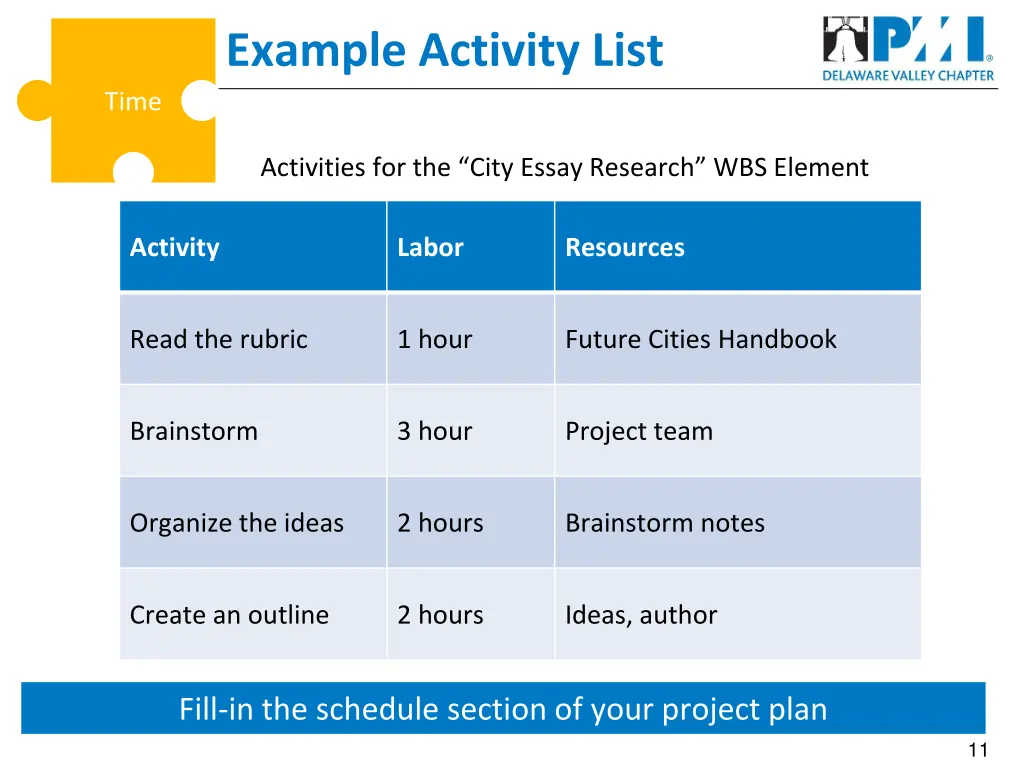 Time

Example Activity List

PMI®
DELAWARE VALLEY CHAPTER

Activities for the “City Essay Research” WBS Element

| Activity | Labor | Resources |
|---|---|---|
| Read the rubric | 1 hour | Future Cities Handbook |
| Brainstorm | 3 hour | Project team |
| Organize the ideas | 2 hours | Brainstorm notes |
| Create an outline | 2 hours | Ideas, author |

Fill-in the schedule section of your project plan

11